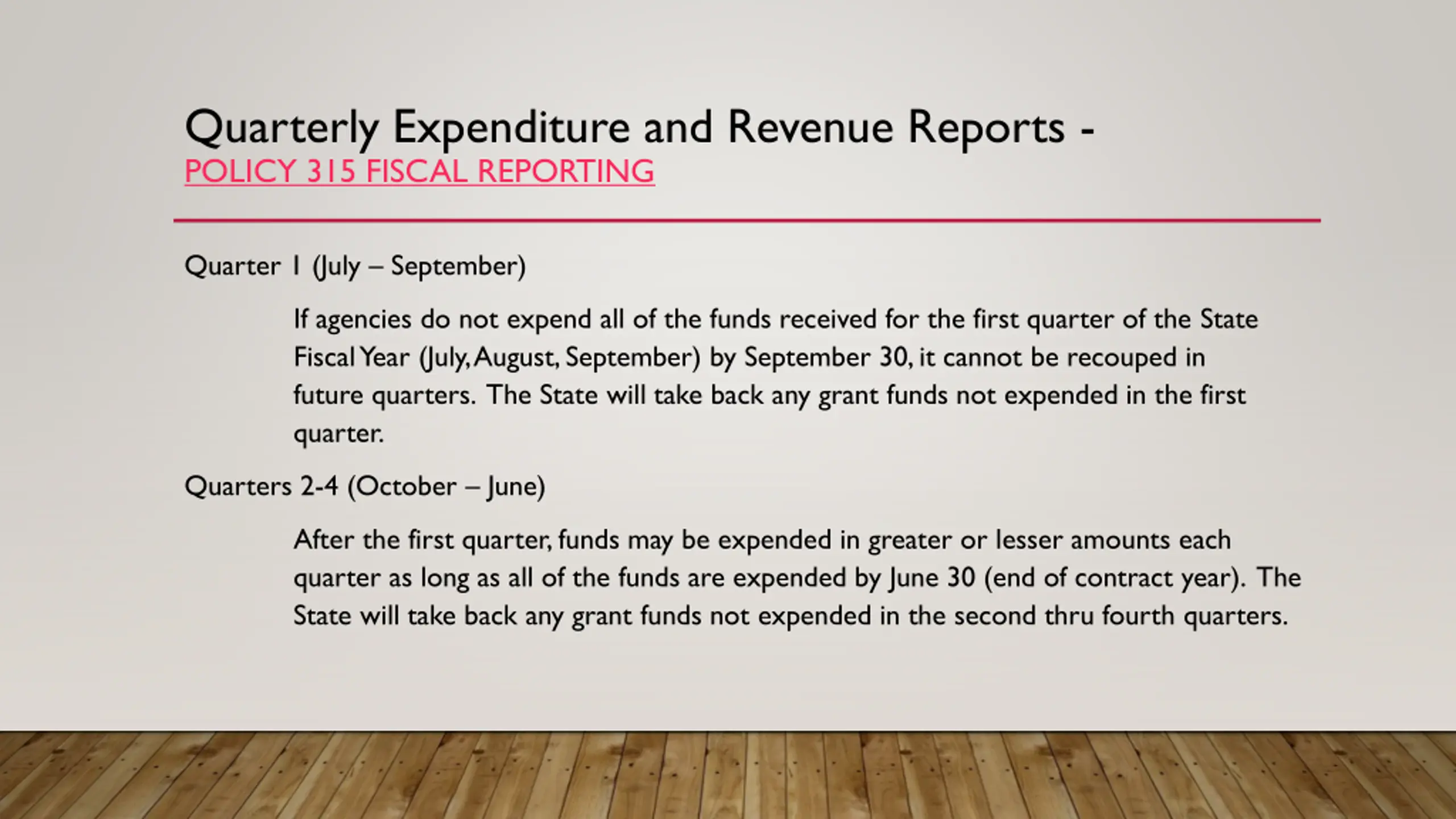 Quarterly Expenditure and Revenue Reports -
POLICY 315 FISCAL REPORTING

Quarter 1 (July – September)

If agencies do not expend all of the funds received for the first quarter of the State Fiscal Year (July, August, September) by September 30, it cannot be recouped in future quarters. The State will take back any grant funds not expended in the first quarter.

Quarters 2-4 (October – June)

After the first quarter, funds may be expended in greater or lesser amounts each quarter as long as all of the funds are expended by June 30 (end of contract year). The State will take back any grant funds not expended in the second thru fourth quarters.